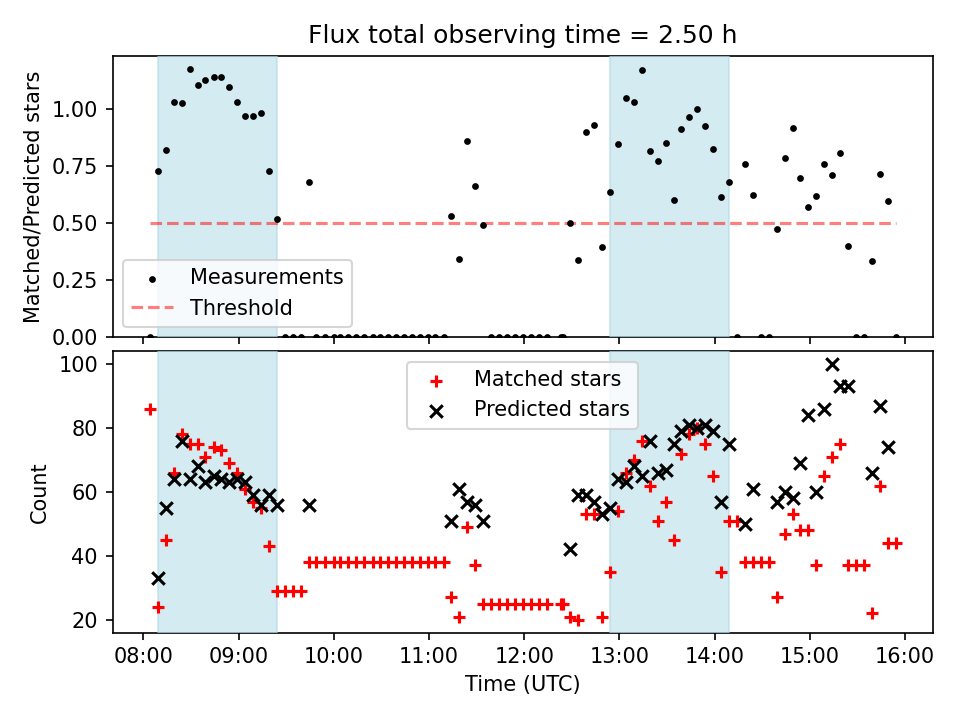 Flux total observing time = 2.50 h

Matched/Predicted stars

1.00
0.75
0.50
0.25
0.00

Measurements
Threshold

Count

100
80
60
40
20

Matched stars
Predicted stars

08:00
09:00
10:00
11:00
12:00
13:00
14:00
15:00
16:00

Time (UTC)